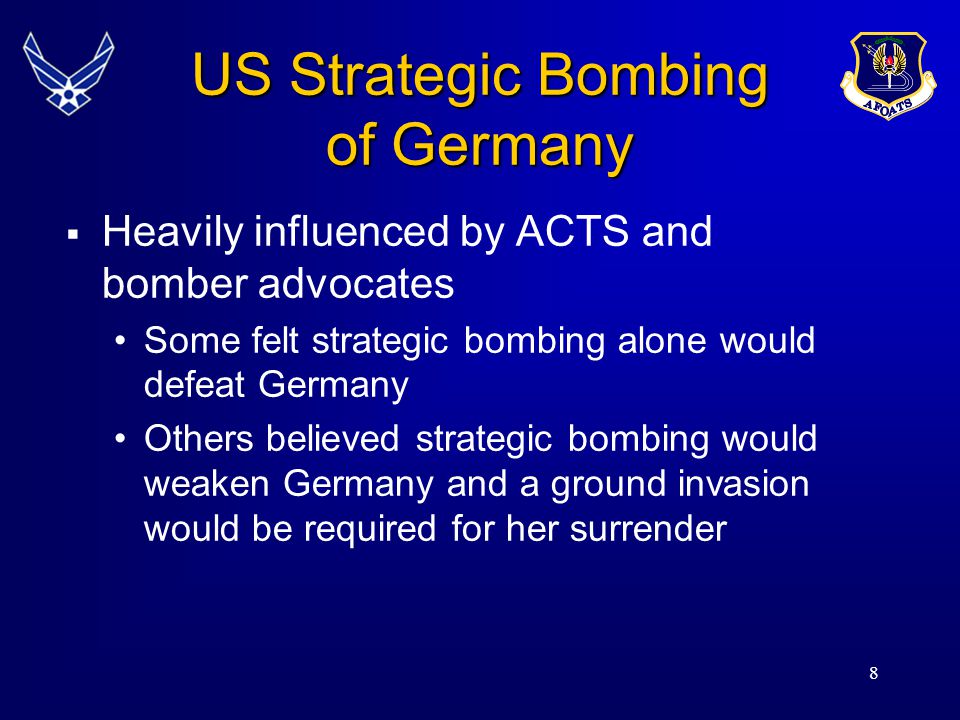 AFOATS

US Strategic Bombing of Germany

▪ Heavily influenced by ACTS and bomber advocates

• Some felt strategic bombing alone would defeat Germany

• Others believed strategic bombing would weaken Germany and a ground invasion would be required for her surrender

8